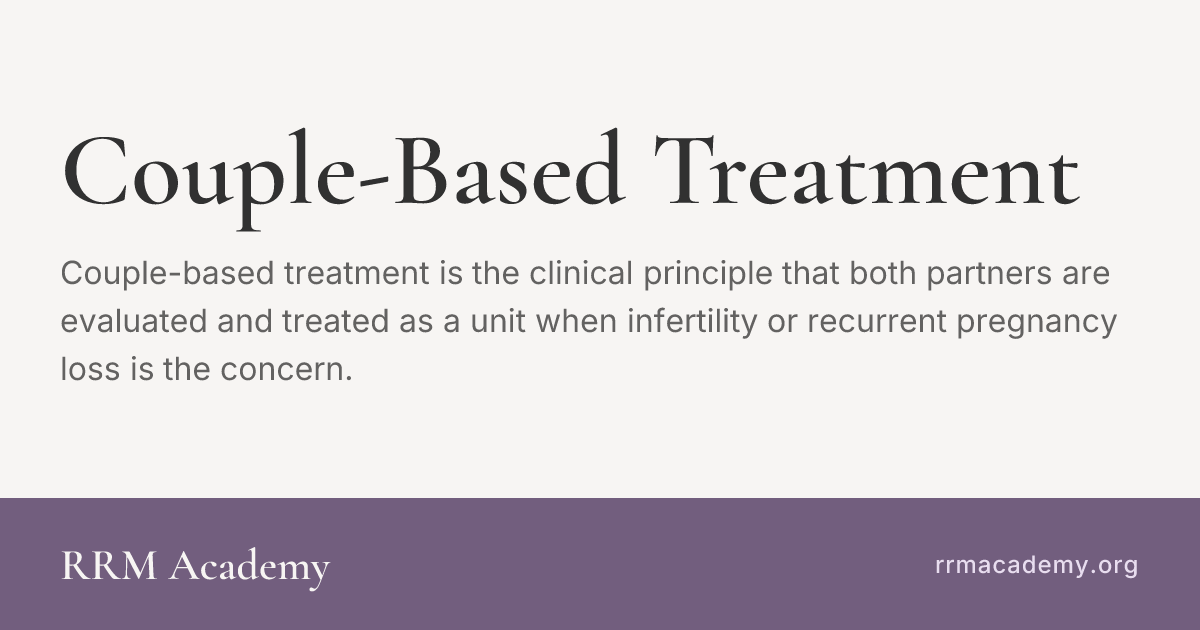 Couple-Based Treatment

Couple-based treatment is the clinical principle that both partners are evaluated and treated as a unit when infertility or recurrent pregnancy loss is the concern.

RRM Academy

rrmacademy.org